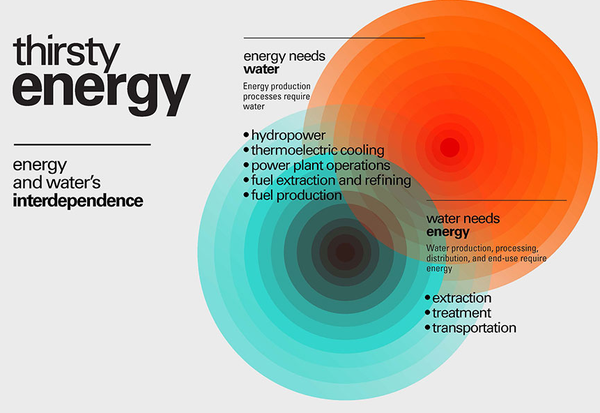 thirsty
energy

energy
and water's
interdependence

energy needs
water

Energy production processes require water

• hydropower
• thermoelectric cooling
• power plant operations
• fuel extraction and refining
• fuel production

water needs
energy

Water production, processing, distribution, and end-use require energy

• extraction
• treatment
• transportation